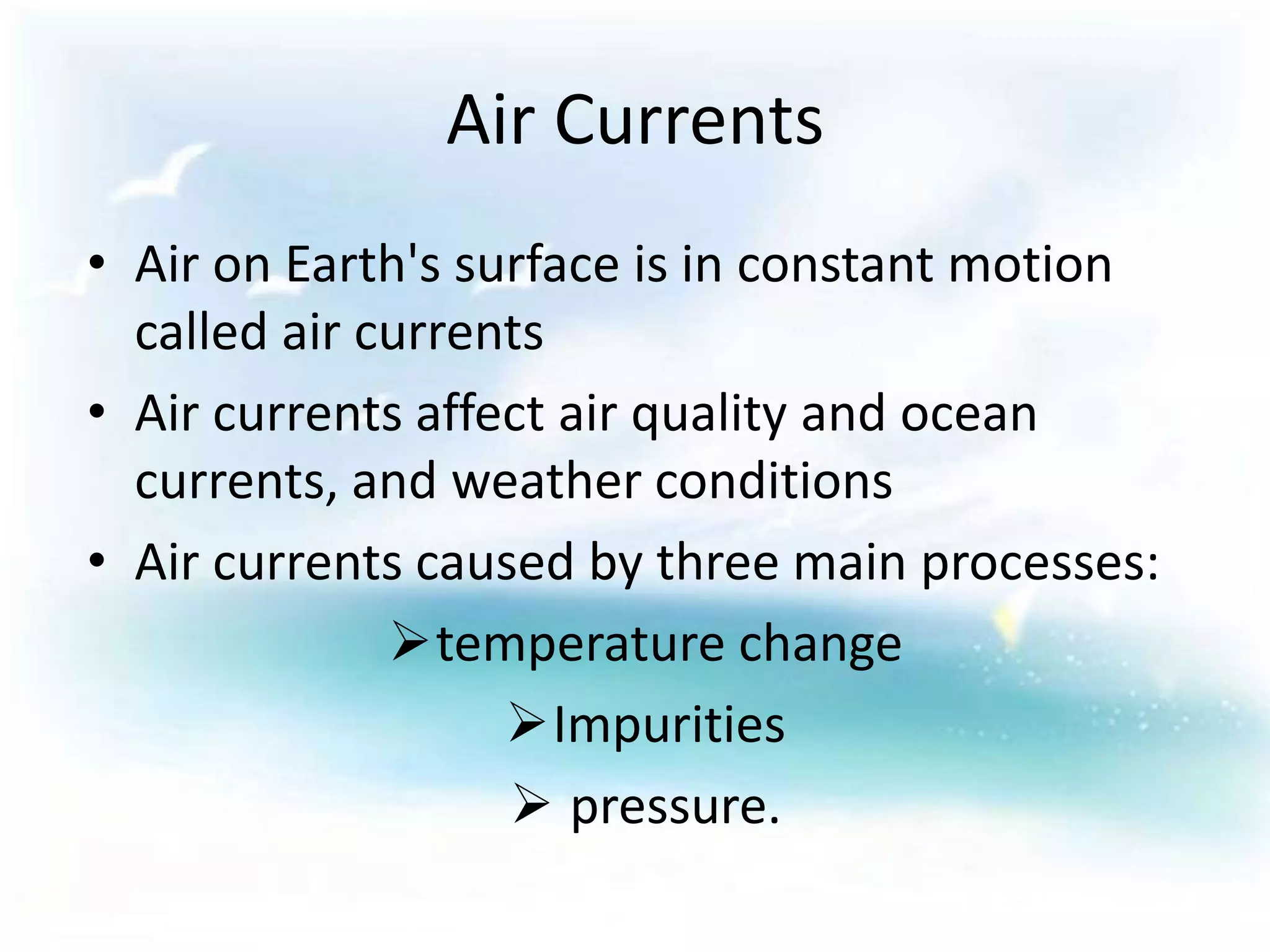 Air Currents

• Air on Earth's surface is in constant motion called air currents

• Air currents affect air quality and ocean currents, and weather conditions

• Air currents caused by three main processes:

➢temperature change

➢Impurities

➢ pressure.